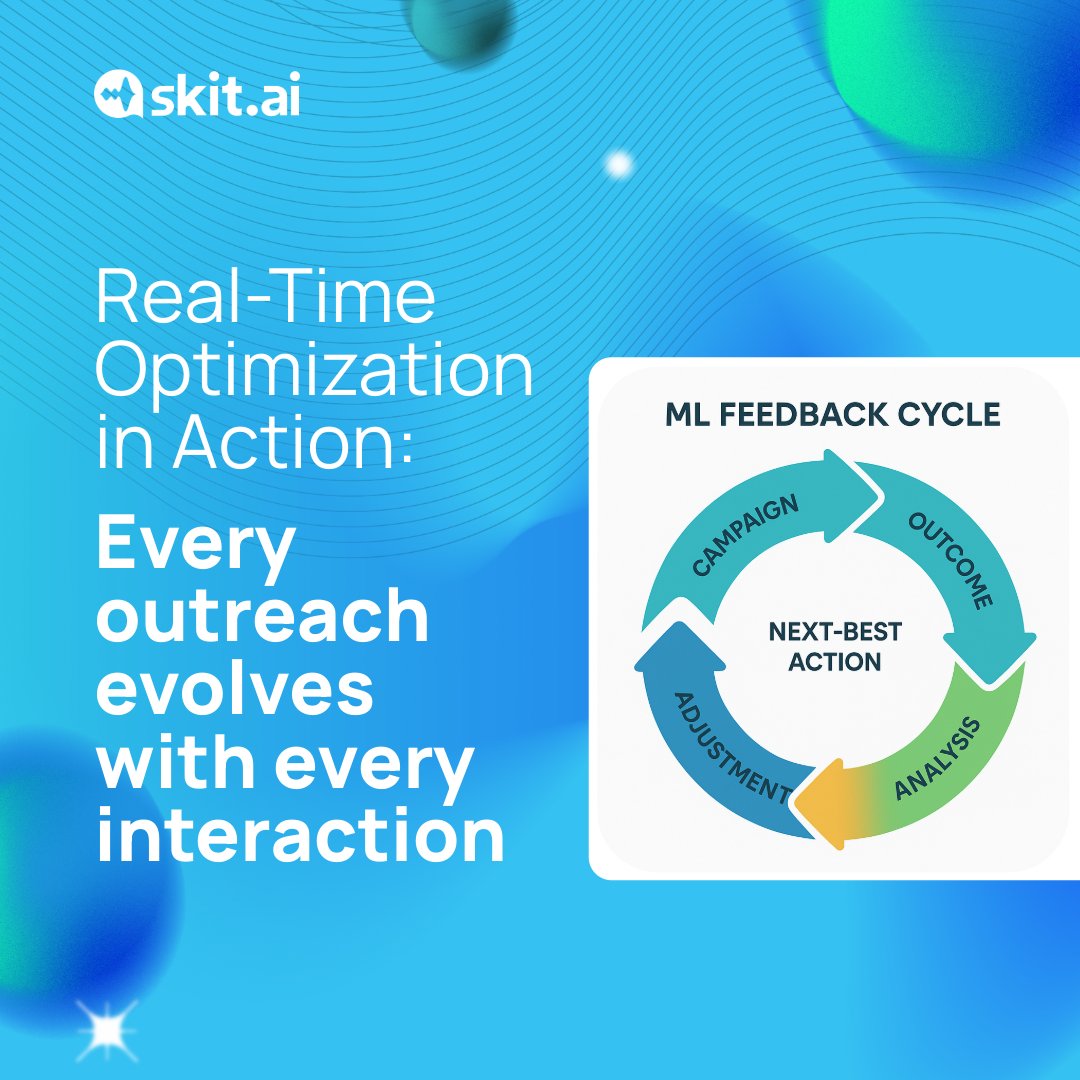 skit.ai

Real-Time Optimization in Action:

Every outreach evolves with every interaction

ML FEEDBACK CYCLE

CAMPAIGN

OUTCOME

ANALYSIS

ADJUSTMENT

NEXT-BEST ACTION